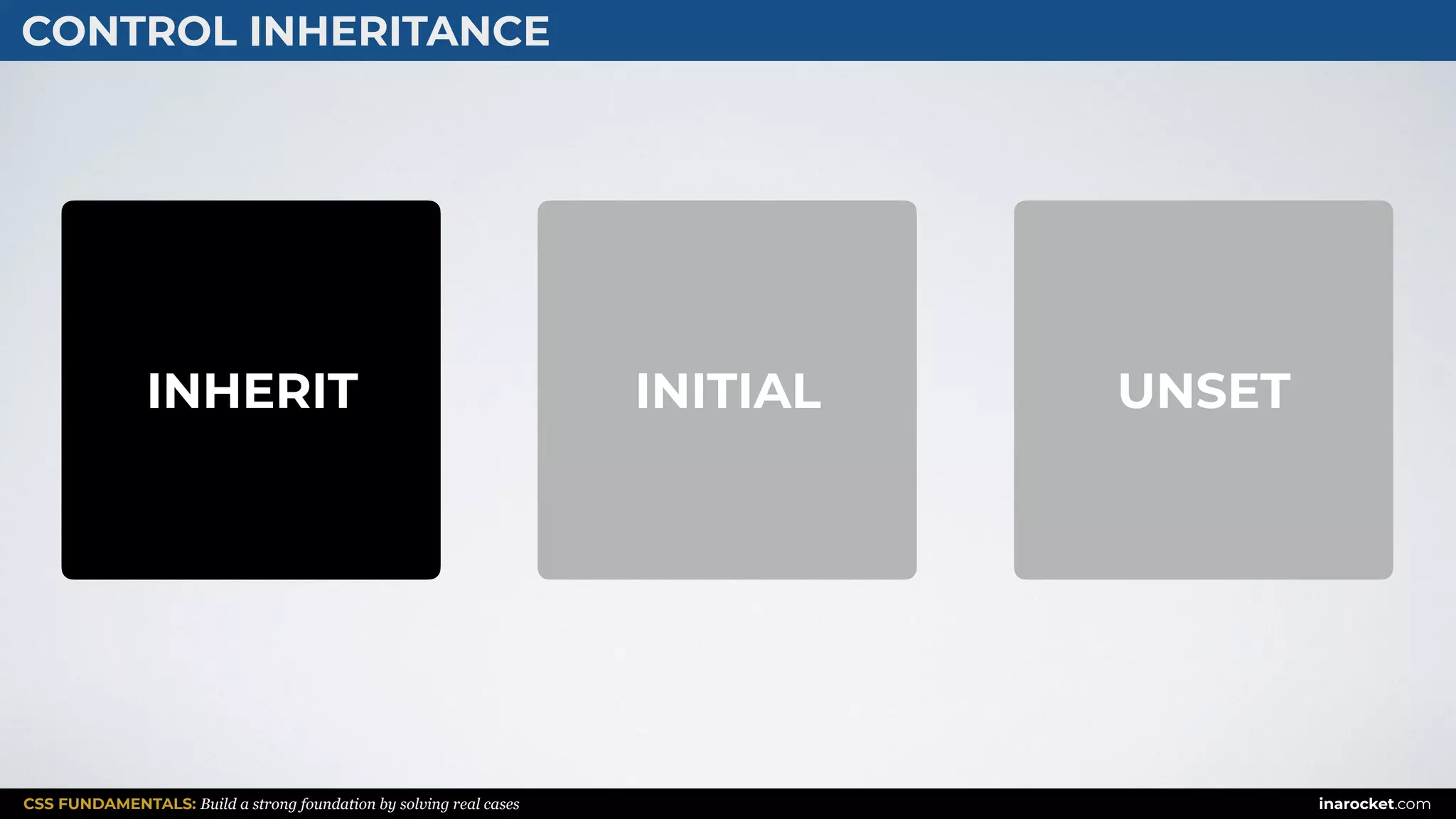 CONTROL INHERITANCE

INHERIT

INITIAL

UNSET

CSS FUNDAMENTALS: Build a strong foundation by solving real cases

inarocket.com